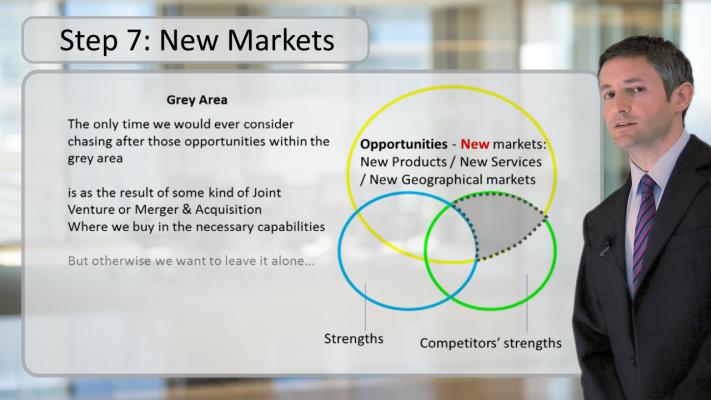 Step 7: New Markets

Grey Area

The only time we would ever consider chasing after those opportunities within the grey area

is as the result of some kind of Joint Venture or Merger & Acquisition
Where we buy in the necessary capabilities

But otherwise we want to leave it alone...

Opportunities - New markets:
New Products / New Services
/ New Geographical markets

Strengths

Competitors' strengths